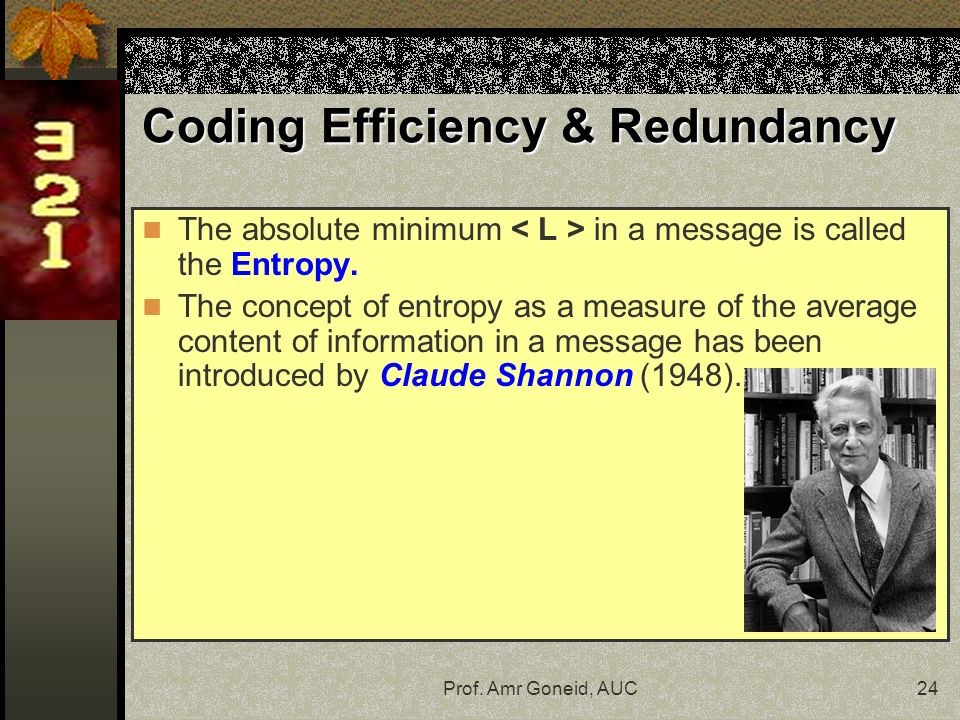 3
2
1

Coding Efficiency & Redundancy

The absolute minimum < L > in a message is called the Entropy.

The concept of entropy as a measure of the average content of information in a message has been introduced by Claude Shannon (1948).

Prof. Amr Goneid, AUC

24